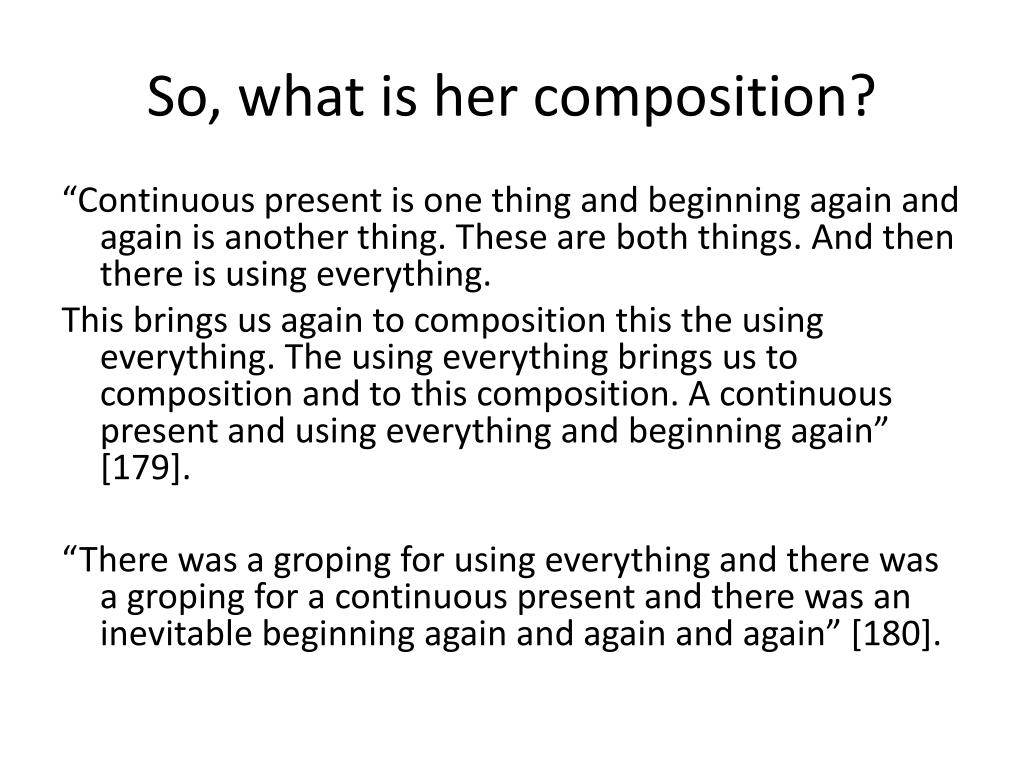 So, what is her composition?

“Continuous present is one thing and beginning again and again is another thing. These are both things. And then there is using everything.

This brings us again to composition this the using everything. The using everything brings us to composition and to this composition. A continuous present and using everything and beginning again” [179].

“There was a groping for using everything and there was a groping for a continuous present and there was an inevitable beginning again and again and again” [180].